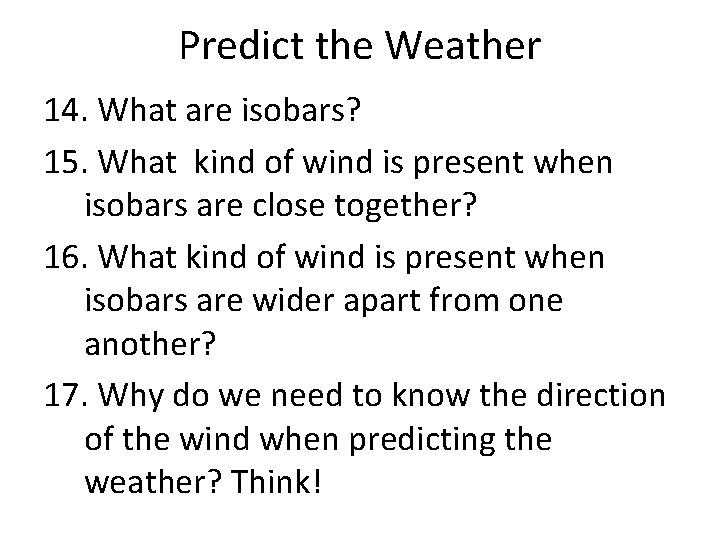 Predict the Weather

14. What are isobars?

15. What kind of wind is present when isobars are close together?

16. What kind of wind is present when isobars are wider apart from one another?

17. Why do we need to know the direction of the wind when predicting the weather? Think!